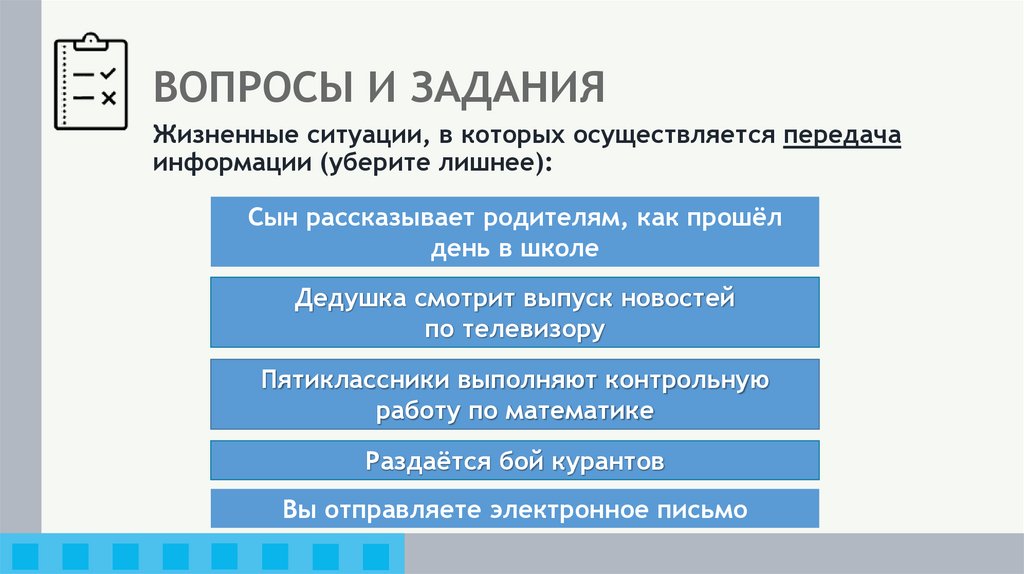 ВОПРОСЫ И ЗАДАНИЯ

Жизненные ситуации, в которых осуществляется передача информации (уберите лишнее):

Сын рассказывает родителям, как прошёл день в школе

Дедушка смотрит выпуск новостей по телевизору

Пятиклассники выполняют контрольную работу по математике

Раздаётся бой курантов

Вы отправляете электронное письмо